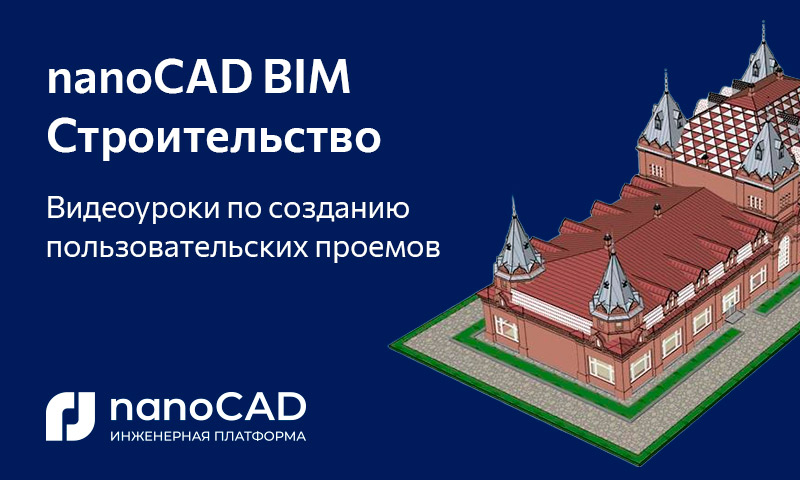 nanoCAD BIM
Строительство

Видеоуроки по созданию пользовательских проемов

nanoCAD
ИНЖЕНЕРНАЯ ПЛАТФОРМА